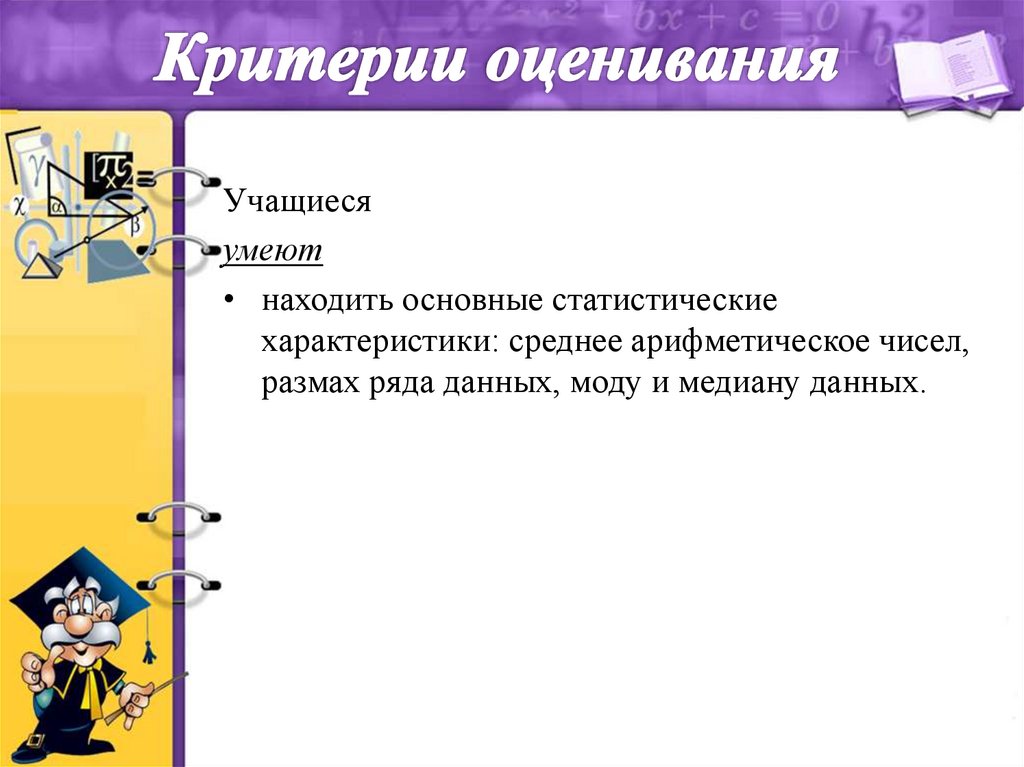 Критерии оценивания

Учащиеся

умеют

• находить основные статистические характеристики: среднее арифметическое чисел, размах ряда данных, моду и медиану данных.